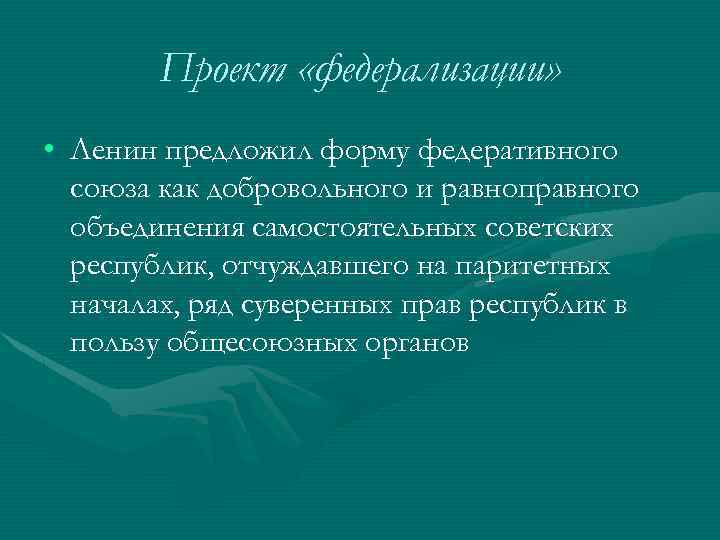 Проект «федерализации»

• Ленин предложил форму федеративного союза как добровольного и равноправного объединения самостоятельных советских республик, отчуждавшего на паритетных началах, ряд суверенных прав республик в пользу общесоюзных органов